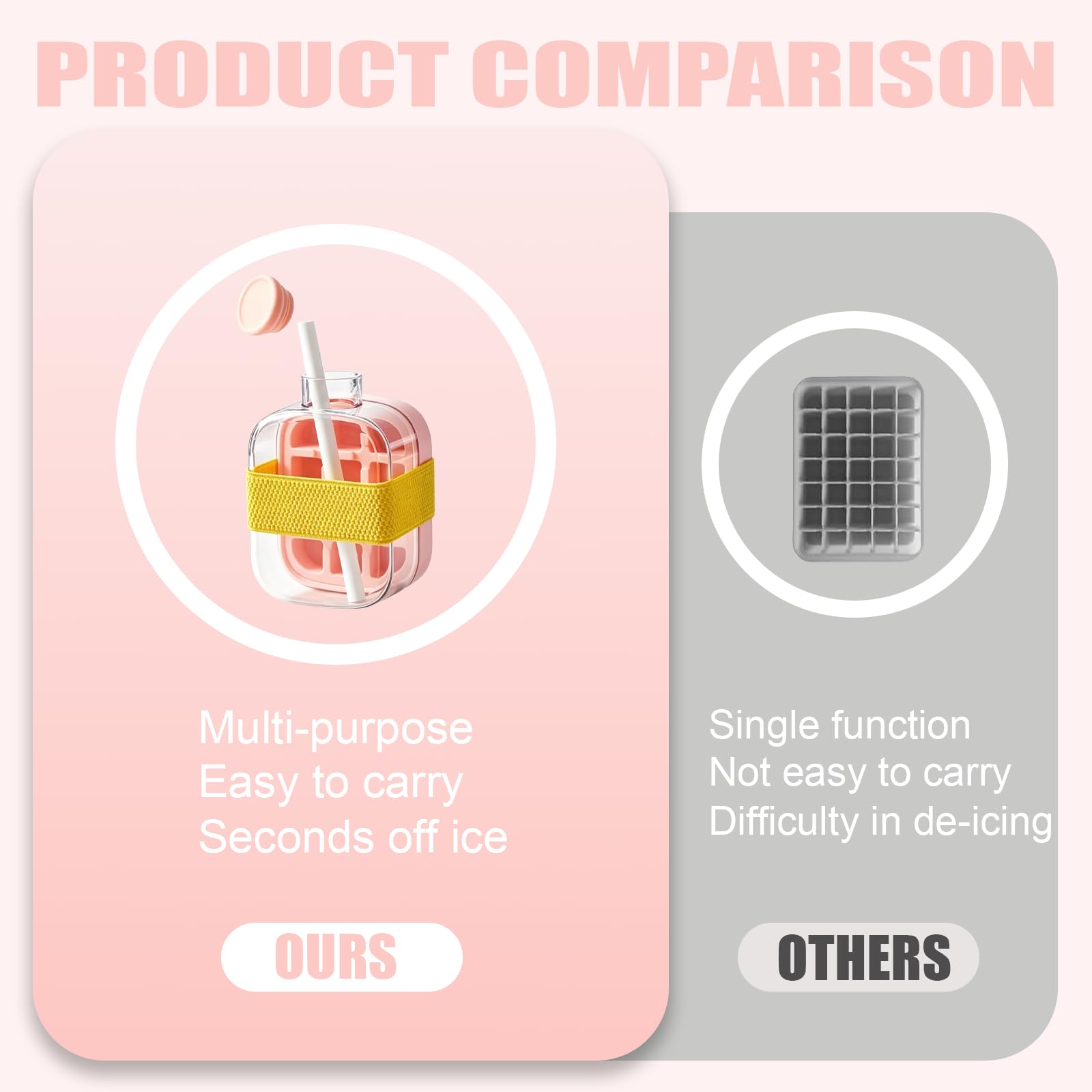 PRODUCT COMPARISON

Multi-purpose
Easy to carry
Seconds off ice

OURS

Single function
Not easy to carry
Difficulty in de-icing

OTHERS